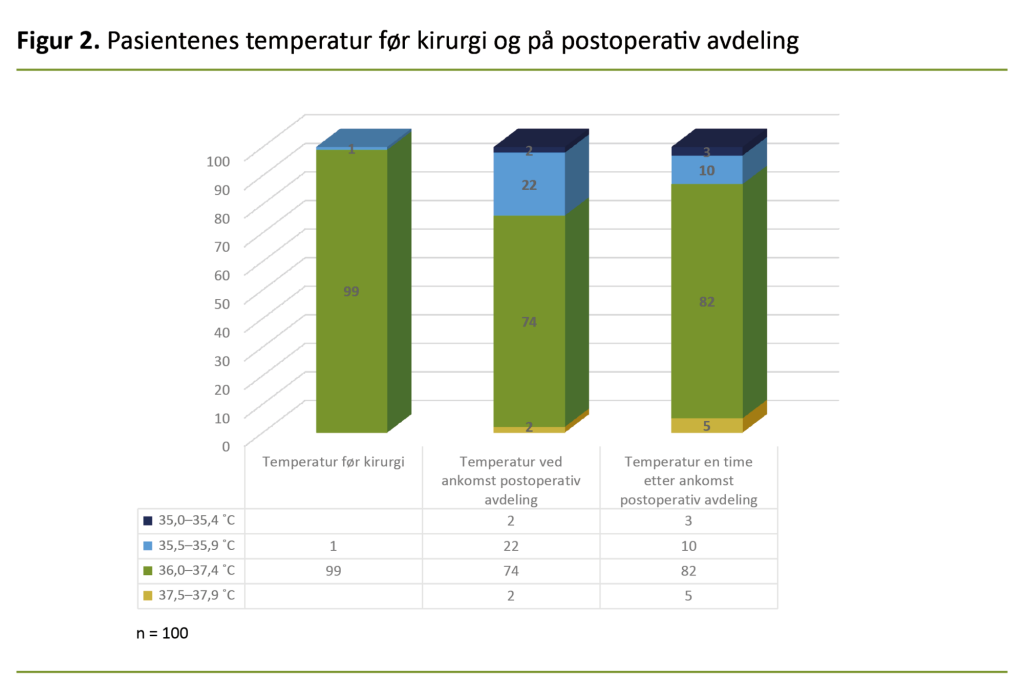 **Figur 2.** Pasientenes temperatur før kirurgi og på postoperativ avdeling

100
90
80
70
60
50
40
30
20
10
0

1
99

2
22
74
2

3
10
82
5

| | Temperatur før kirurgi | Temperatur ved ankomst postoperativ avdeling | Temperatur en time etter ankomst postoperativ avdeling |
|---|---|---|---|
| 35,0–35,4 °C | | 2 | 3 |
| 35,5–35,9 °C | 1 | 22 | 10 |
| 36,0–37,4 °C | 99 | 74 | 82 |
| 37,5–37,9 °C | | 2 | 5 |

n = 100